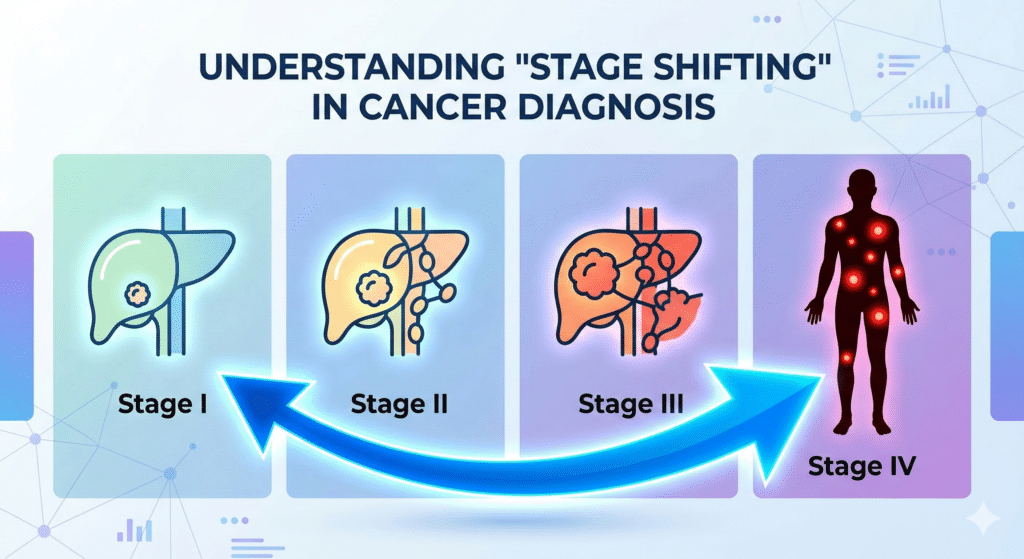 UNDERSTANDING "STAGE SHIFTING" IN CANCER DIAGNOSIS

Stage I

Stage II

Stage III

Stage IV